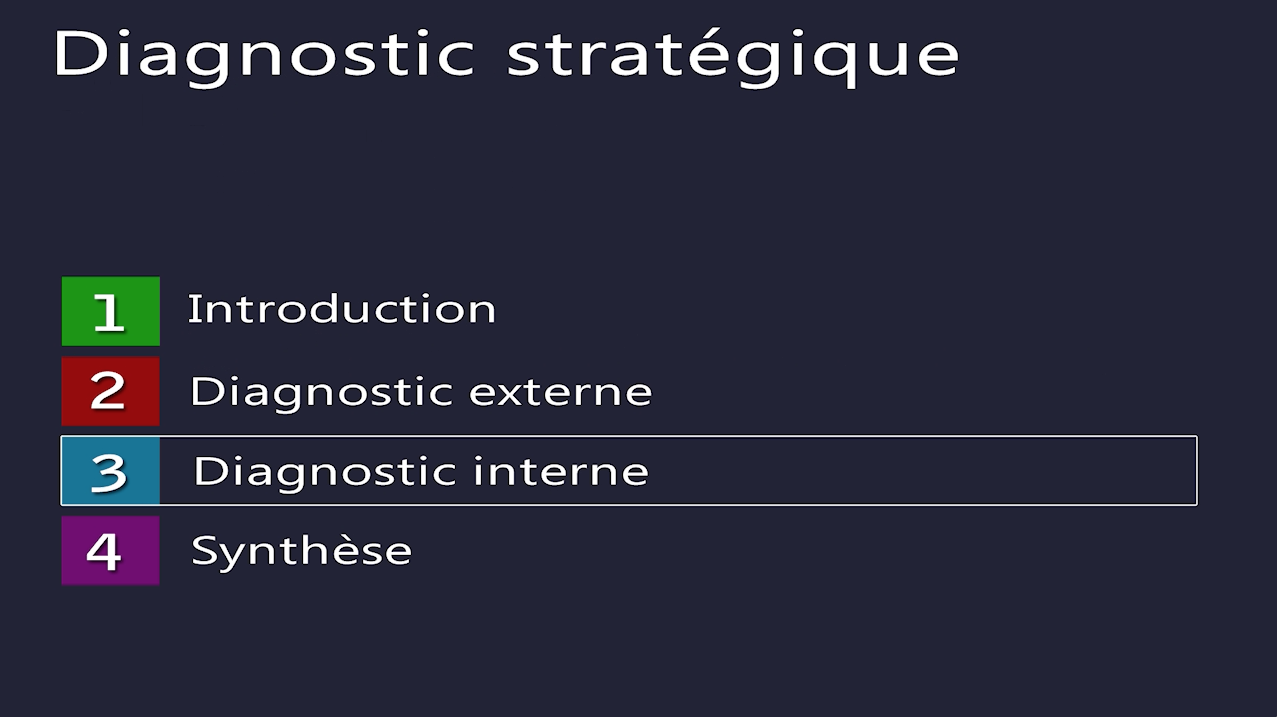 Diagnostic stratégique

1 Introduction

2 Diagnostic externe

3 Diagnostic interne

4 Synthèse